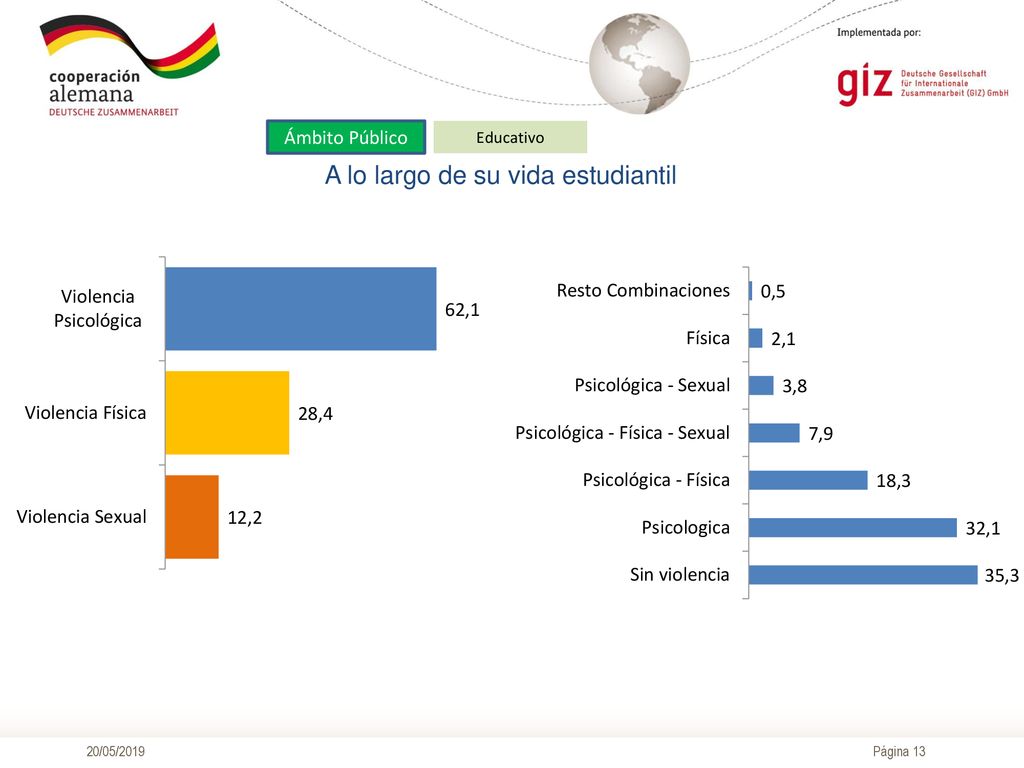 cooperación alemana
DEUTSCHE ZUSAMMENARBEIT

Implementada por:

giz Deutsche Gesellschaft für Internationale Zusammenarbeit (GIZ) GmbH

Ámbito Público

Educativo

A lo largo de su vida estudiantil

Violencia Psicológica 62,1
Violencia Física 28,4
Violencia Sexual 12,2

Resto Combinaciones 0,5
Física 2,1
Psicológica - Sexual 3,8
Psicológica - Física - Sexual 7,9
Psicológica - Física 18,3
Psicologica 32,1
Sin violencia 35,3

20/05/2019

Página 13